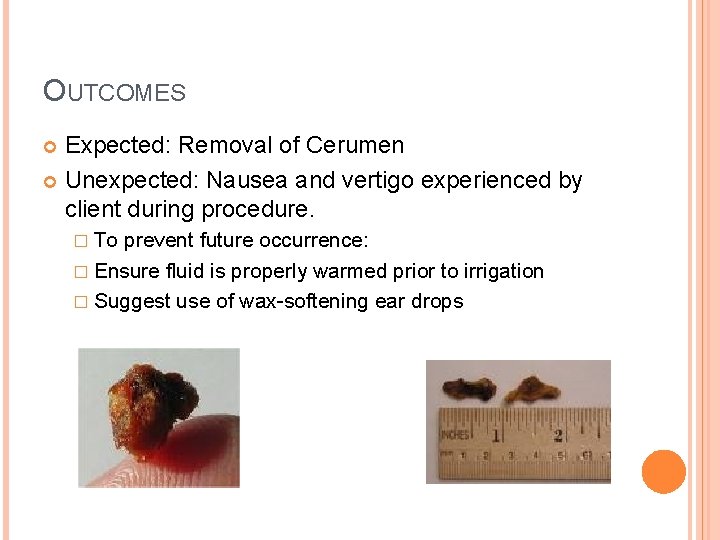 OUTCOMES

Expected: Removal of Cerumen

Unexpected: Nausea and vertigo experienced by client during procedure.

To prevent future occurrence:

Ensure fluid is properly warmed prior to irrigation

Suggest use of wax-softening ear drops

INCHES 1 2

1 2 3 4 5 6